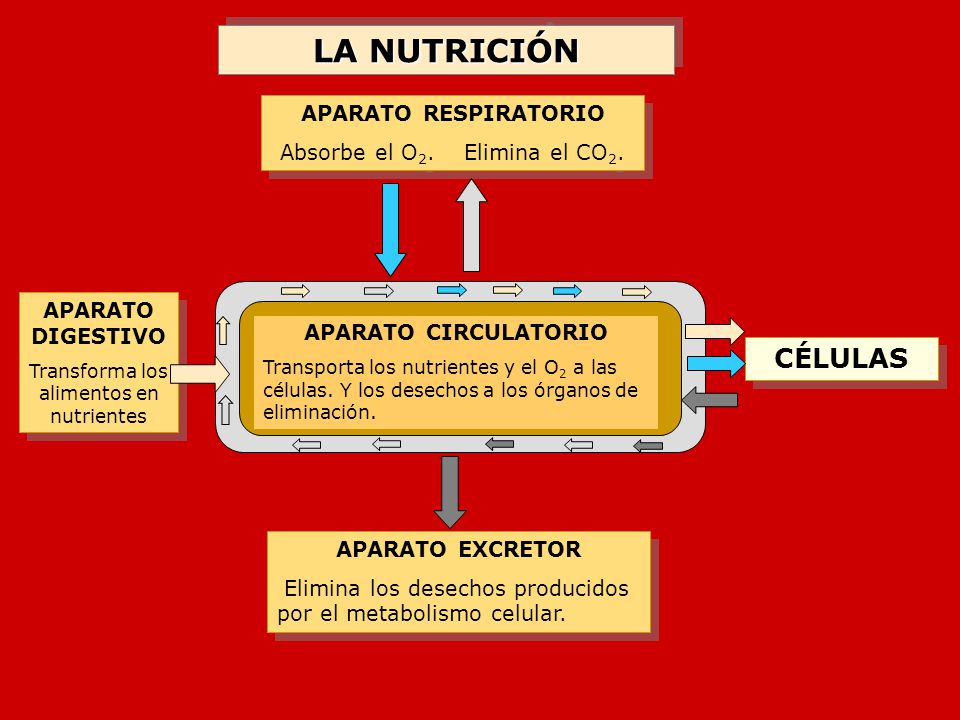 LA NUTRICIÓN

APARATO RESPIRATORIO

Absorbe el $O_2$. Elimina el $CO_2$.

APARATO DIGESTIVO

Transforma los alimentos en nutrientes

APARATO CIRCULATORIO

Transporta los nutrientes y el $O_2$ a las células. Y los desechos a los órganos de eliminación.

CÉLULAS

APARATO EXCRETOR

Elimina los desechos producidos por el metabolismo celular.